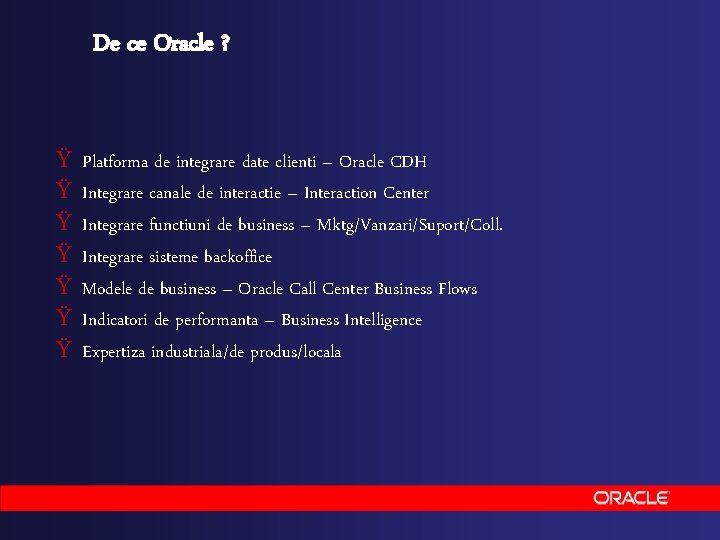 De ce Oracle ?

Ÿ Platforma de integrare date clienti – Oracle CDH
Ÿ Integrare canale de interactie – Interaction Center
Ÿ Integrare functiuni de business – Mktg/Vanzari/Suport/Coll.
Ÿ Integrare sisteme backoffice
Ÿ Modele de business – Oracle Call Center Business Flows
Ÿ Indicatori de performanta – Business Intelligence
Ÿ Expertiza industriala/de produs/locala

ORACLE